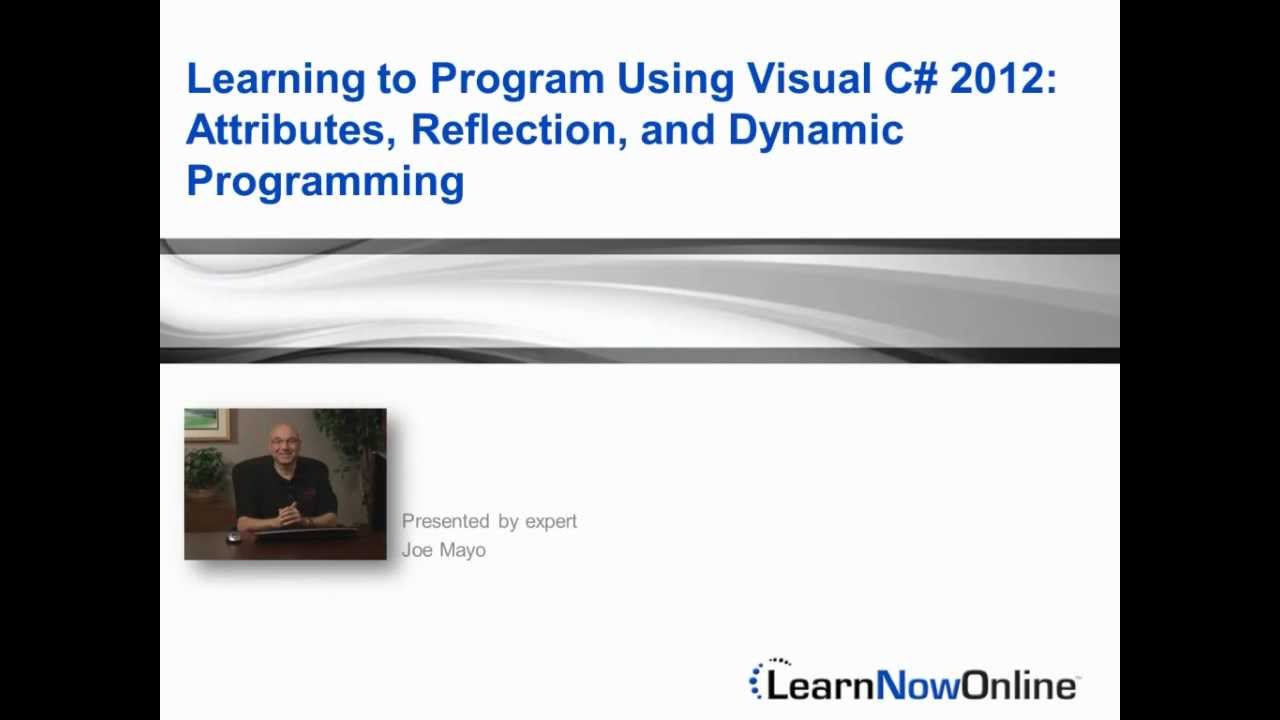 Learning to Program Using Visual C# 2012: Attributes, Reflection, and Dynamic Programming

Presented by expert
Joe Mayo

LearnNowOnline